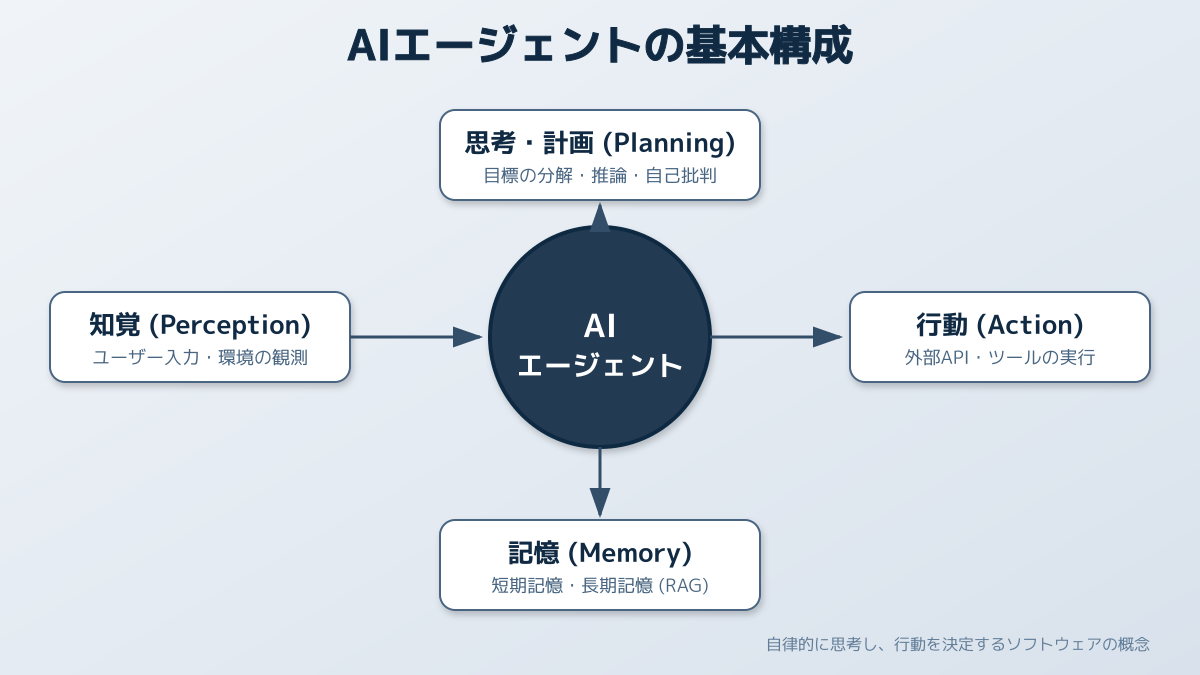 AIエージェントの基本構成

思考・計画 (Planning)
目標の分解・推論・自己批判

知覚 (Perception)
ユーザー入力・環境の観測

AI
エージェント

行動 (Action)
外部API・ツールの実行

記憶 (Memory)
短期記憶・長期記憶 (RAG)

自律的に思考し、行動を決定するソフトウェアの概念